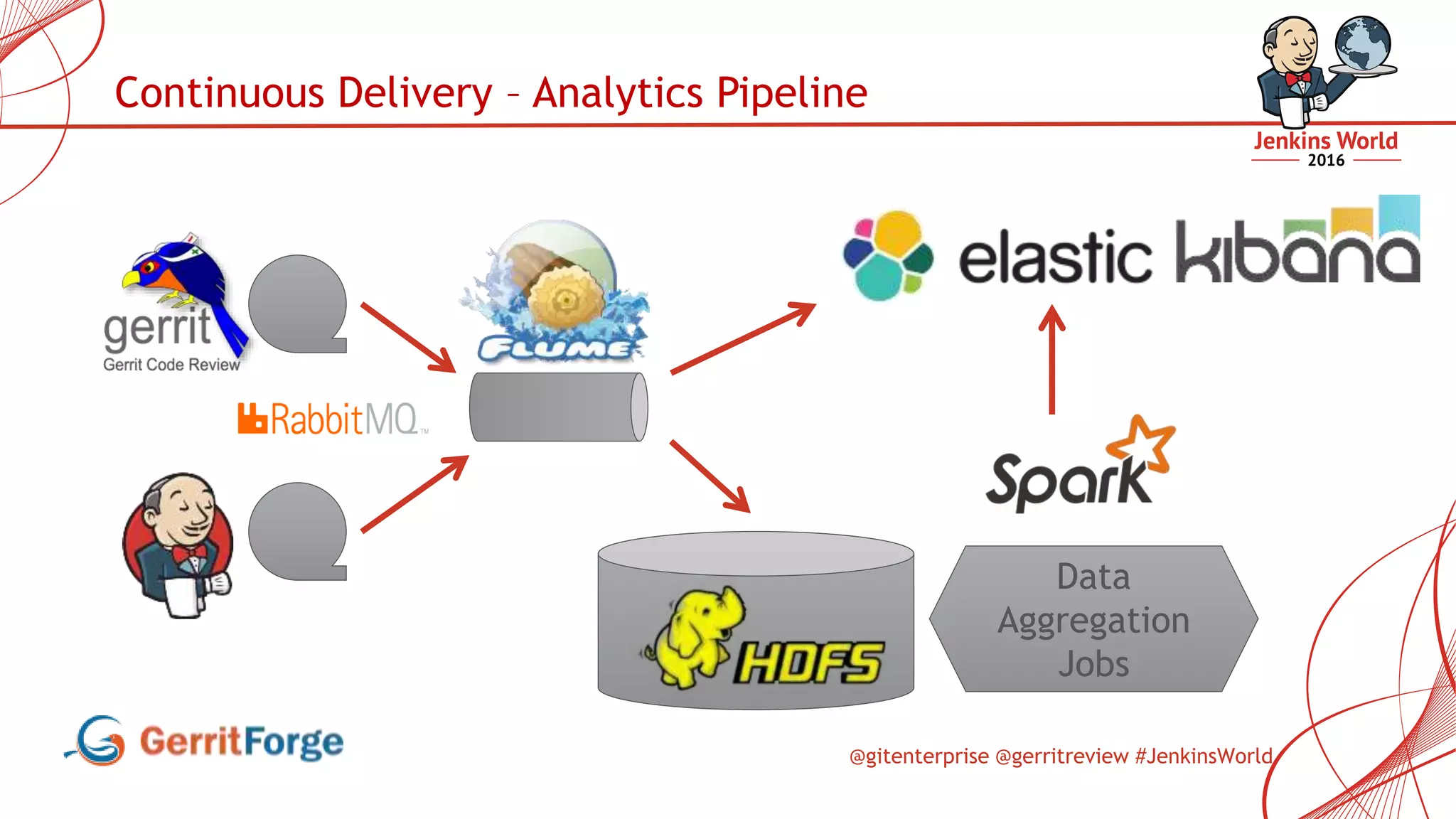 Continuous Delivery – Analytics Pipeline

Jenkins World
2016

gerrit
Gerrit Code Review

RabbitMQ™

FLUME

elastic

kibana

Spark

HDFS

Data Aggregation Jobs

GerritForge

@gitenterprise @gerritreview #JenkinsWorld